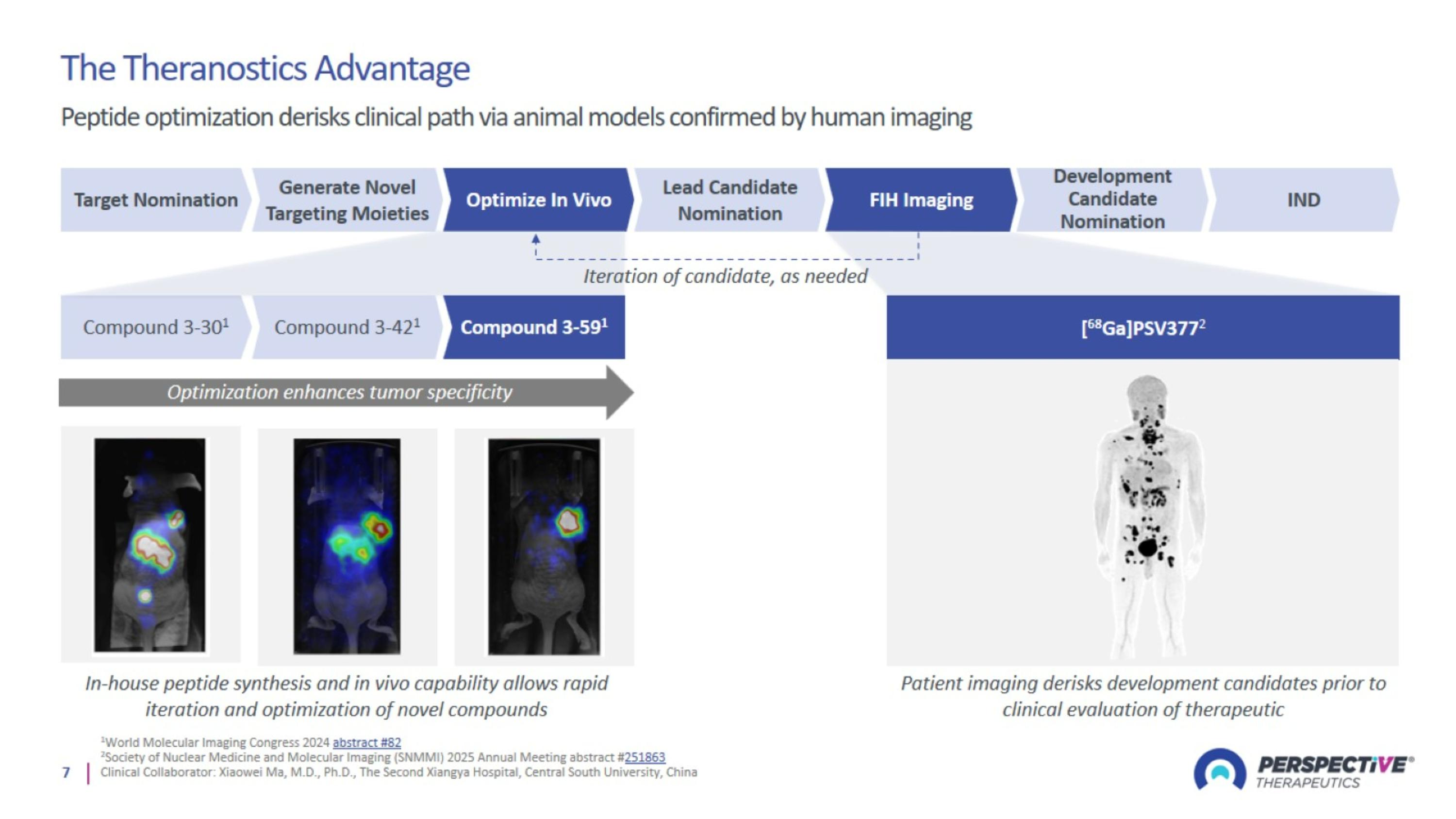 The Theranostics Advantage

Peptide optimization derisks clinical path via animal models confirmed by human imaging

Target Nomination

Generate Novel Targeting Moieties

Optimize In Vivo

Lead Candidate Nomination

FIH Imaging

Development Candidate Nomination

IND

Iteration of candidate, as needed

Compound 3-30$^1$

Compound 3-42$^1$

Compound 3-59$^1$

[$^{68}$Ga]PSV377$^2$

Optimization enhances tumor specificity

In-house peptide synthesis and in vivo capability allows rapid iteration and optimization of novel compounds

Patient imaging derisks development candidates prior to clinical evaluation of therapeutic

$^1$World Molecular Imaging Congress 2024 abstract #82
$^2$Society of Nuclear Medicine and Molecular Imaging (SNMMI) 2025 Annual Meeting abstract #251863
Clinical Collaborator: Xiaowei Ma, M.D., Ph.D., The Second Xiangya Hospital, Central South University, China

7

PERSPECTIVE®
THERAPEUTICS